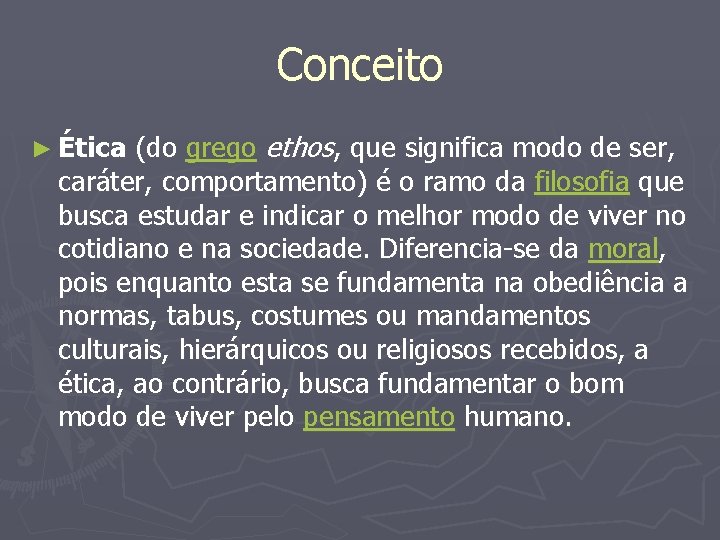 Conceito

► Ética (do grego ethos, que significa modo de ser, caráter, comportamento) é o ramo da filosofia que busca estudar e indicar o melhor modo de viver no cotidiano e na sociedade. Diferencia-se da moral, pois enquanto esta se fundamenta na obediência a normas, tabus, costumes ou mandamentos culturais, hierárquicos ou religiosos recebidos, a ética, ao contrário, busca fundamentar o bom modo de viver pelo pensamento humano.